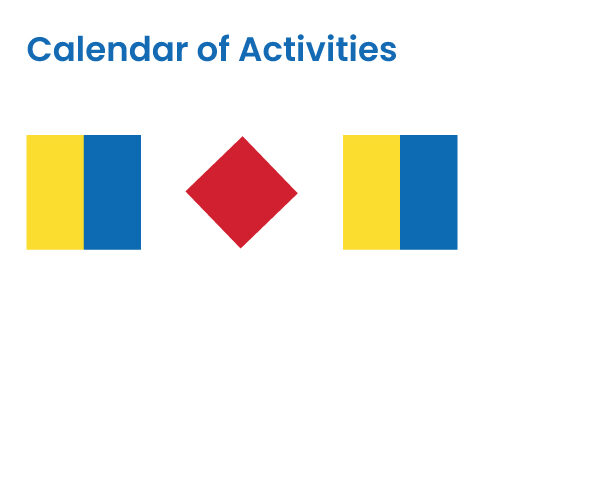 Calendar of Activities